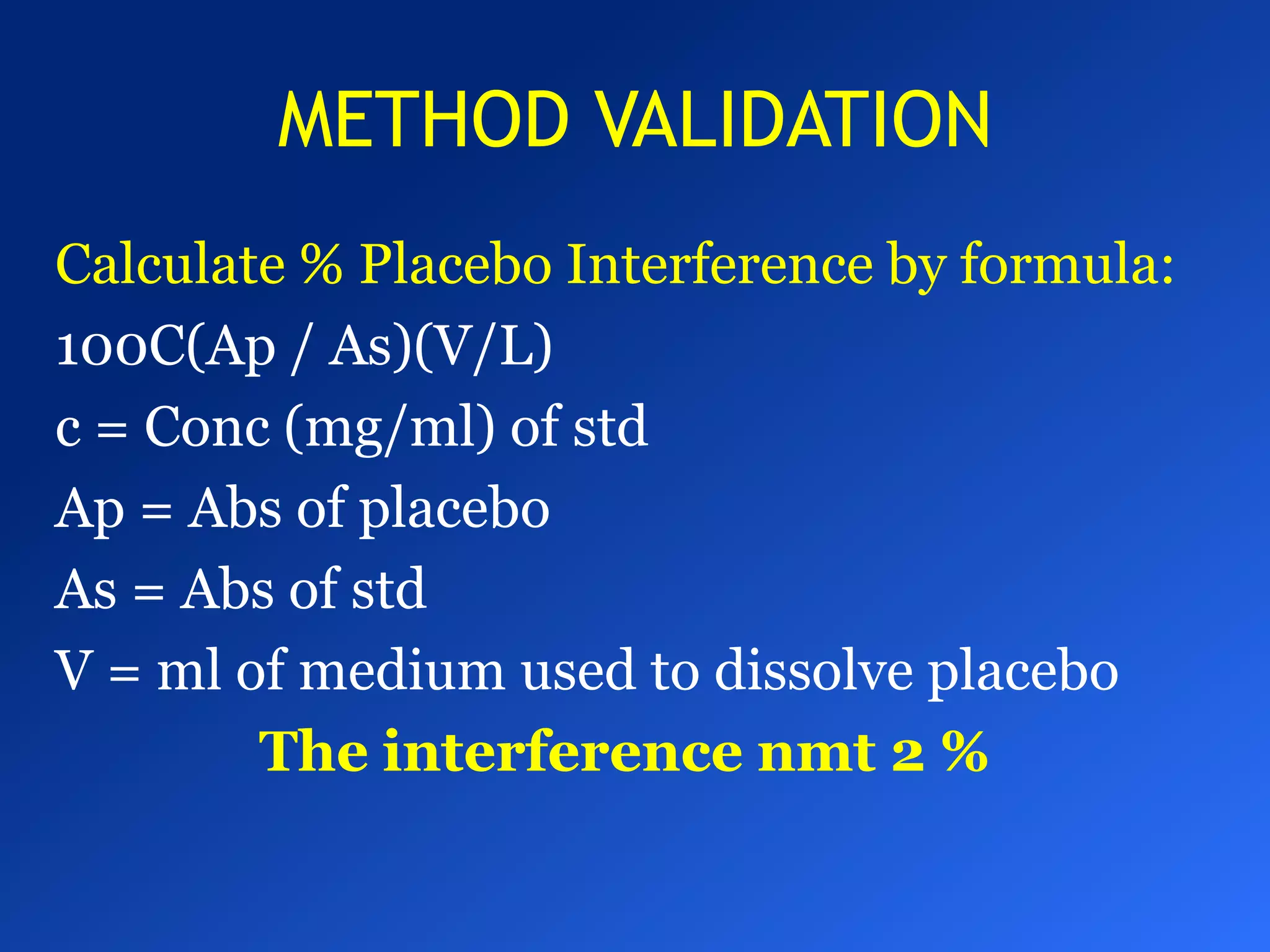 METHOD VALIDATION

Calculate % Placebo Interference by formula:

100C(Ap / As)(V/L)

c = Conc (mg/ml) of std

Ap = Abs of placebo

As = Abs of std

V = ml of medium used to dissolve placebo

The interference nmt 2 %